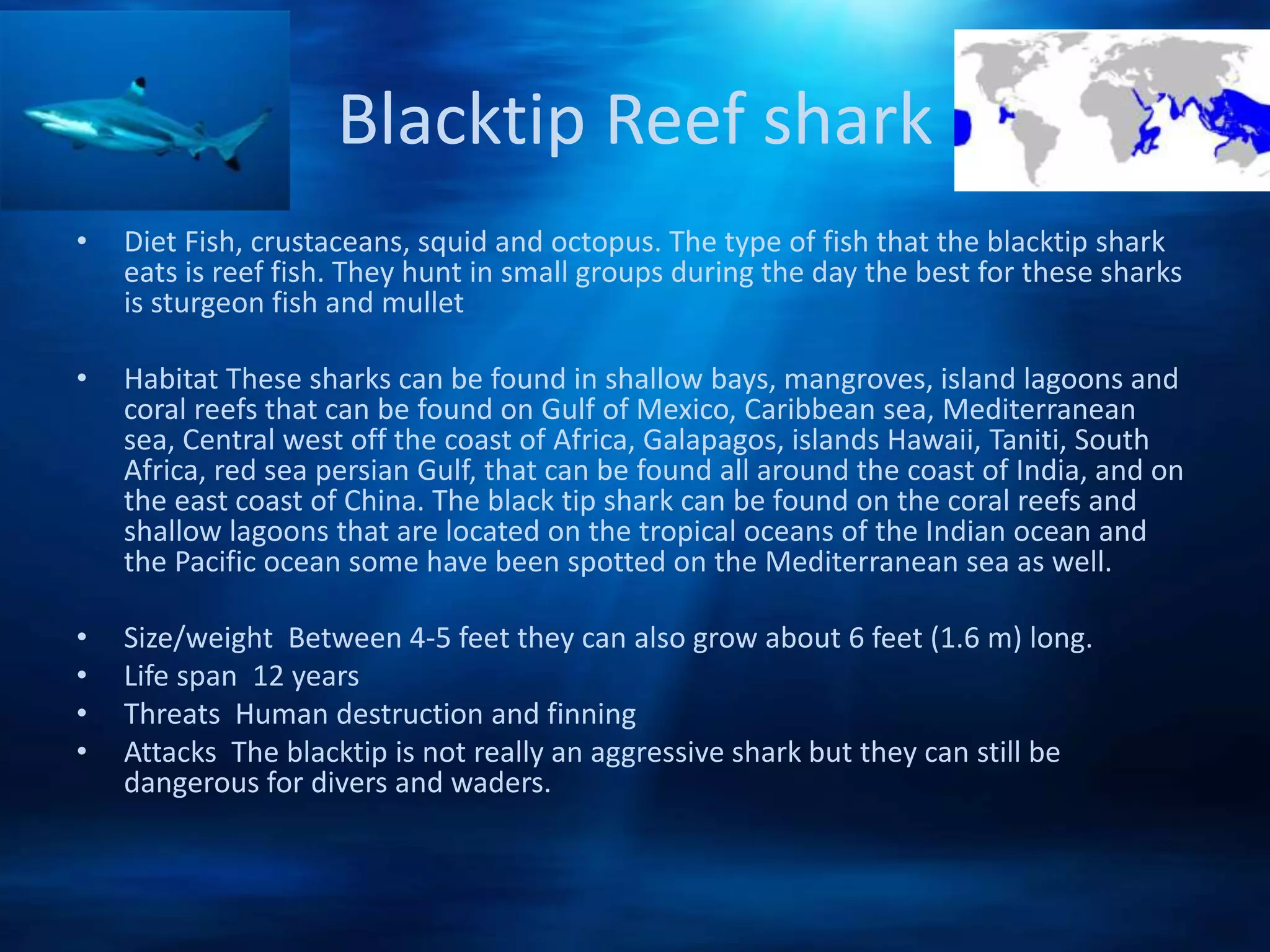 Blacktip Reef shark

• Diet Fish, crustaceans, squid and octopus. The type of fish that the blacktip shark eats is reef fish. They hunt in small groups during the day the best for these sharks is sturgeon fish and mullet

• Habitat These sharks can be found in shallow bays, mangroves, island lagoons and coral reefs that can be found on Gulf of Mexico, Caribbean sea, Mediterranean sea, Central west off the coast of Africa, Galapagos, islands Hawaii, Taniti, South Africa, red sea persian Gulf, that can be found all around the coast of India, and on the east coast of China. The black tip shark can be found on the coral reefs and shallow lagoons that are located on the tropical oceans of the Indian ocean and the Pacific ocean some have been spotted on the Mediterranean sea as well.

• Size/weight Between 4-5 feet they can also grow about 6 feet (1.6 m) long.
• Life span 12 years
• Threats Human destruction and finning
• Attacks The blacktip is not really an aggressive shark but they can still be dangerous for divers and waders.